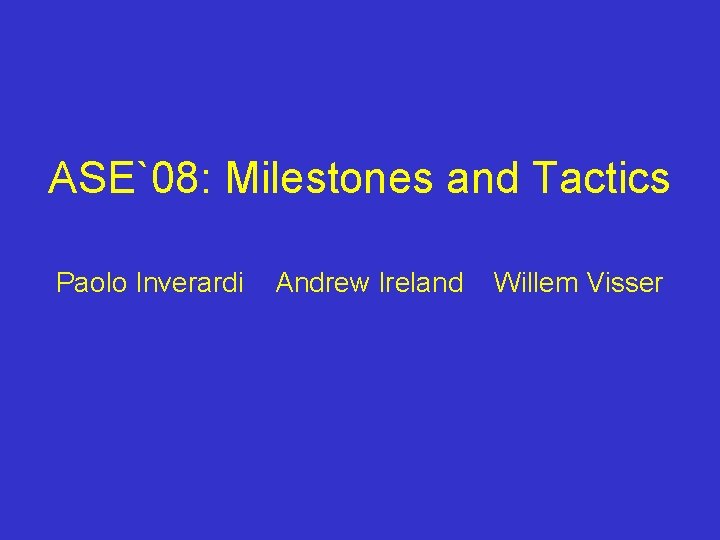 ASE`08: Milestones and Tactics

Paolo Inverardi   Andrew Ireland   Willem Visser